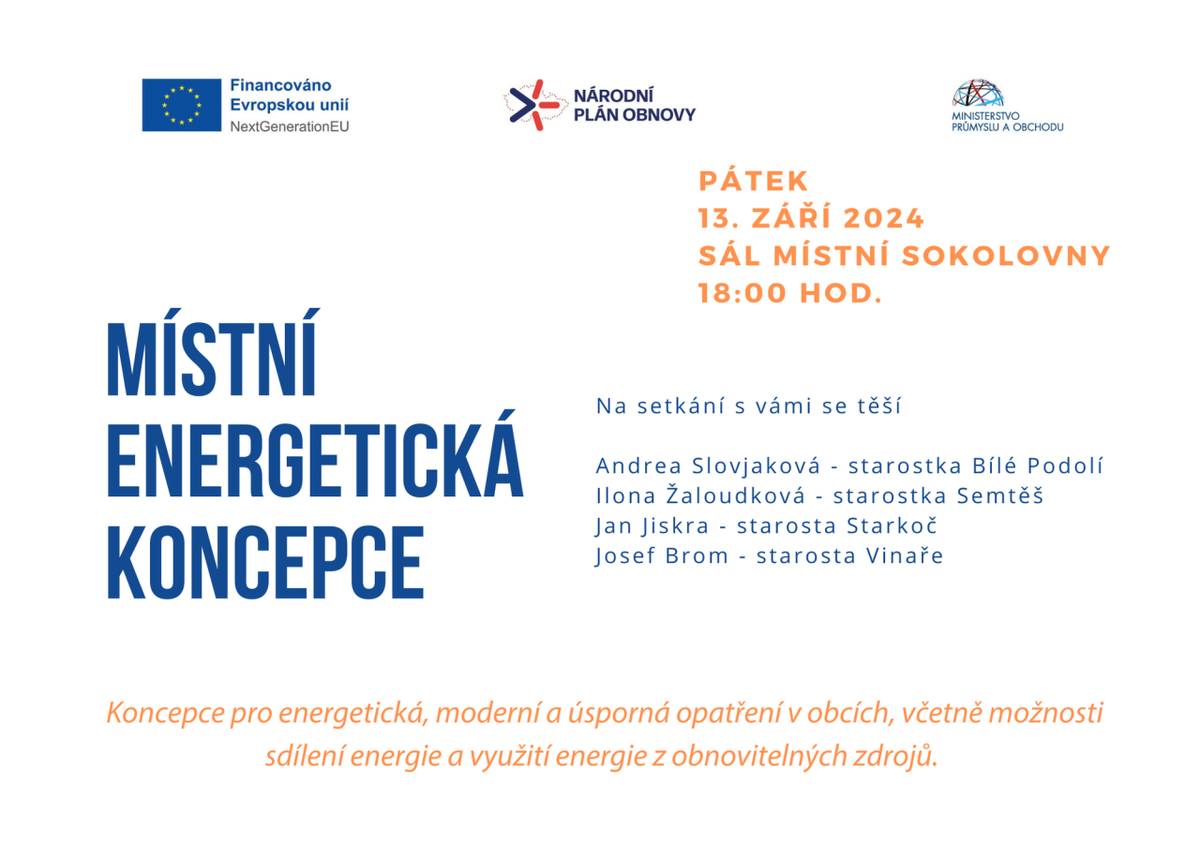 Financováno Evropskou unií
NextGenerationEU

NÁRODNÍ PLÁN OBNOVY

MINISTERSTVO PRŮMYSLU A OBCHODU

PÁTEK
13. ZÁŘÍ 2024
SÁL MÍSTNÍ SOKOLOVNY
18:00 HOD.

MÍSTNÍ ENERGETICKÁ KONCEPCE

Na setkání s vámi se těší

Andrea Slovjaková - starostka Bílé Podolí
Ilona Žaloudková - starostka Semtěš
Jan Jiskra - starosta Starkoč
Josef Brom - starosta Vinaře

Koncepce pro energetická, moderní a úsporná opatření v obcích, včetně možnosti sdílení energie a využití energie z obnovitelných zdrojů.